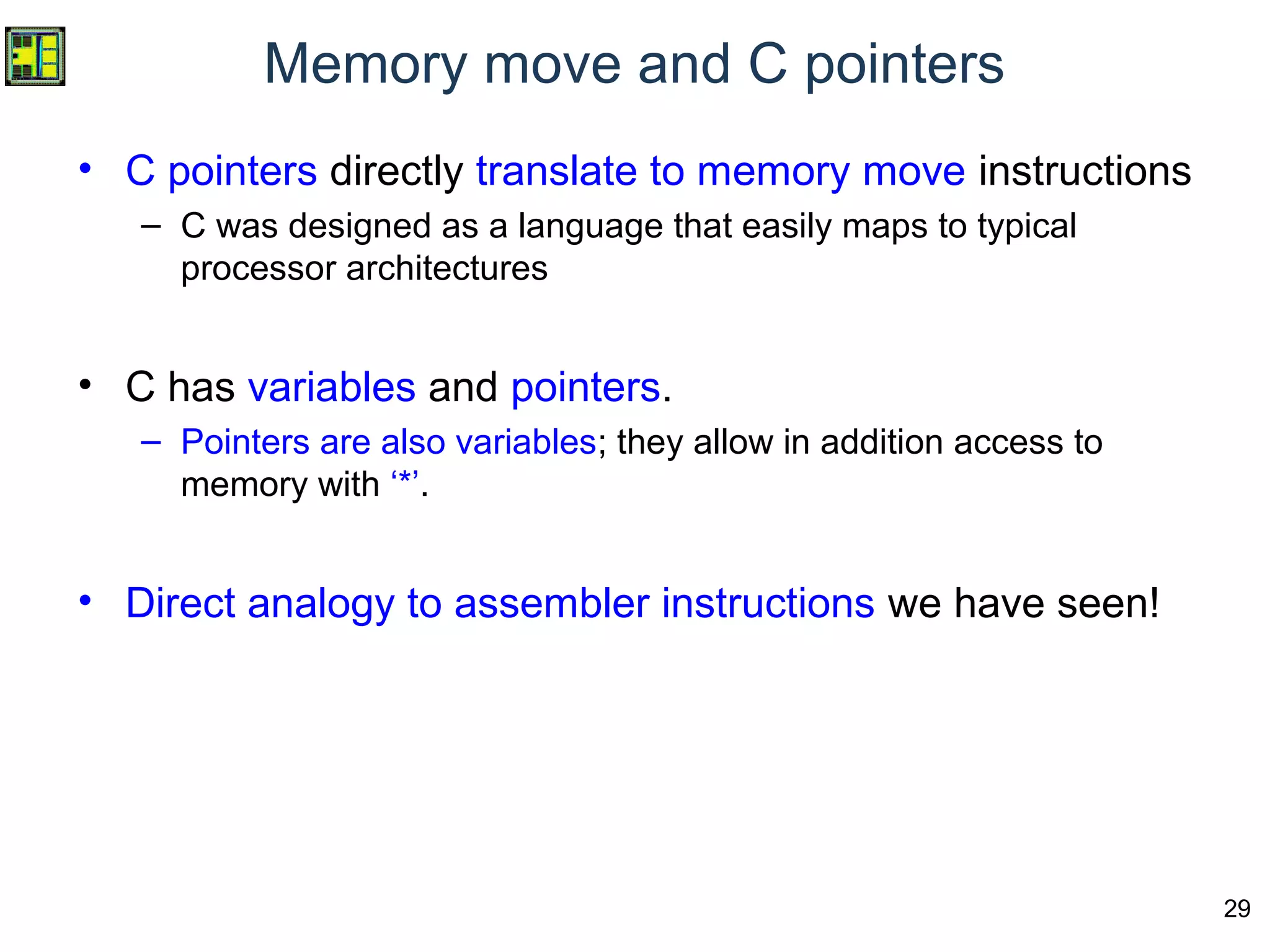 Memory move and C pointers

• C pointers directly translate to memory move instructions
– C was designed as a language that easily maps to typical processor architectures

• C has variables and pointers.
– Pointers are also variables; they allow in addition access to memory with ‘*’.

• Direct analogy to assembler instructions we have seen!

29